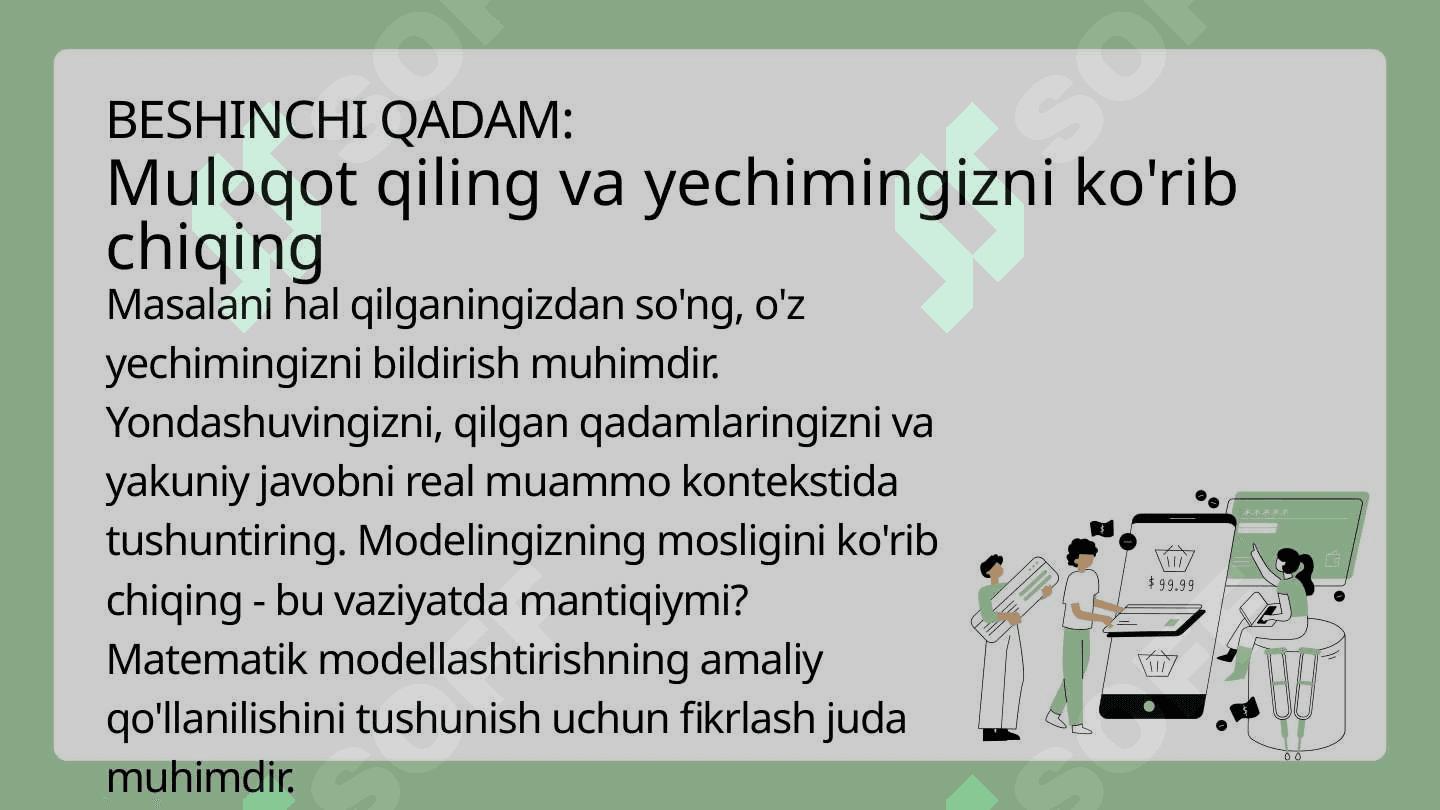 BESHINCHI QADAM:
Muloqot qiling va yechimingizni ko'rib chiqing

Masalani hal qilganingizdan so'ng, o'z yechimingizni bildirish muhimdir. Yondashuvingizni, qilgan qadamlaringizni va yakuniy javobni real muammo kontekstida tushuntiring. Modelingizning mosligini ko'rib chiqing - bu vaziyatda mantiqiymi? Matematik modellashtirishning amaliy qo'llanilishini tushunish uchun fikrlash juda muhimdir.

$ 99.99